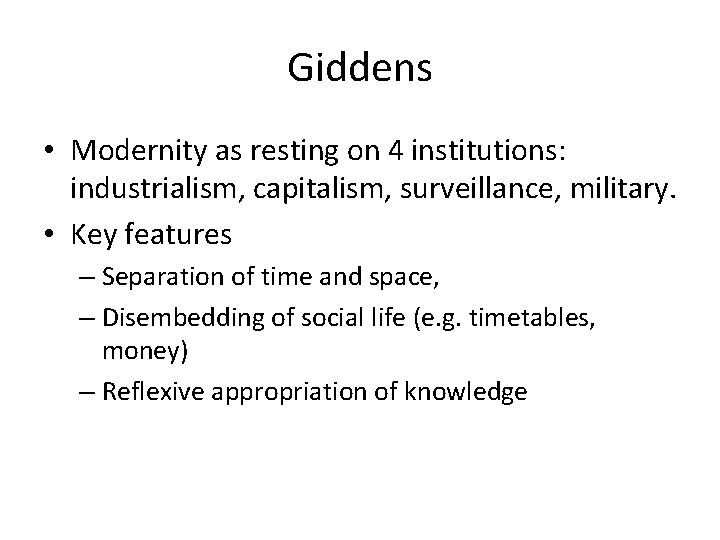 Giddens

• Modernity as resting on 4 institutions: industrialism, capitalism, surveillance, military.
• Key features
– Separation of time and space,
– Disembedding of social life (e.g. timetables, money)
– Reflexive appropriation of knowledge